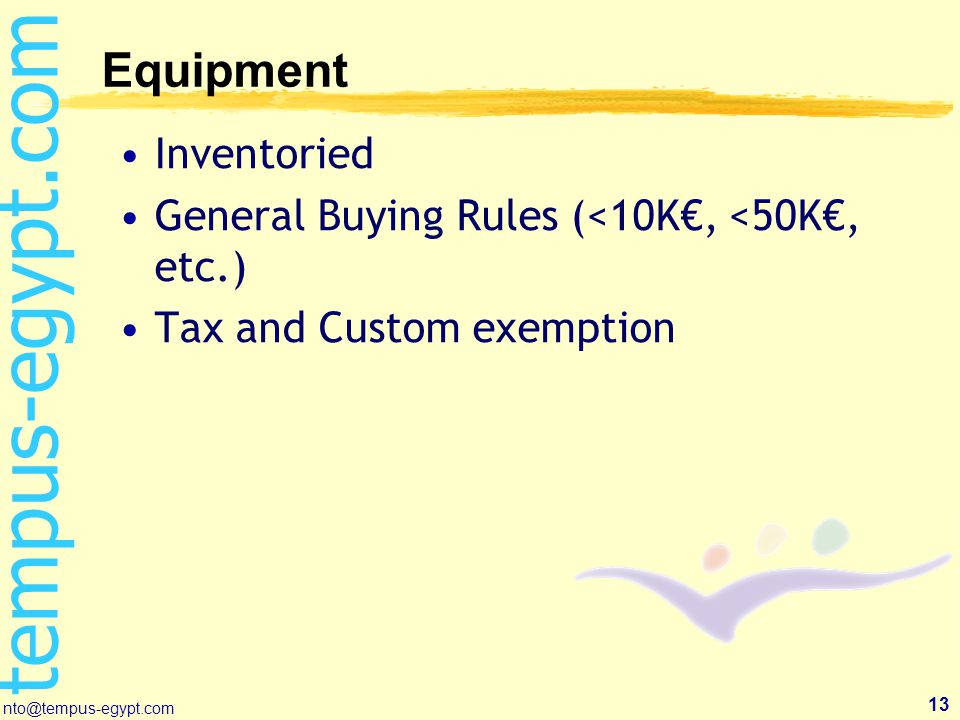 tempus-egypt.com

Equipment

• Inventoried
• General Buying Rules (<10K€, <50K€, etc.)
• Tax and Custom exemption

nto@tempus-egypt.com

13